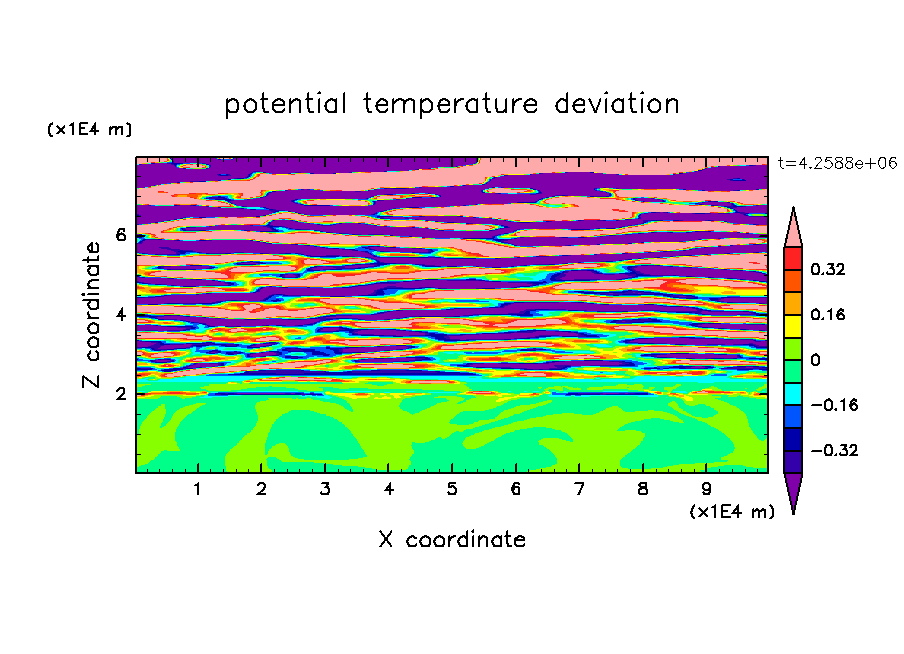 potential temperature deviation

(x1E4 m)

t=4.2588e+06

Z coordinate

6
4
2

0.32
0.16
0
−0.16
−0.32

1 2 3 4 5 6 7 8 9

(x1E4 m)

X coordinate